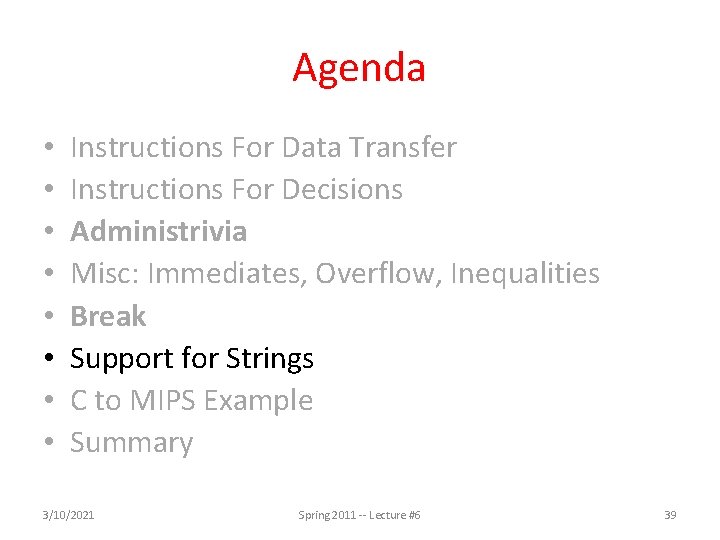 Agenda

• Instructions For Data Transfer
• Instructions For Decisions
• Administrivia
• Misc: Immediates, Overflow, Inequalities
• Break
• Support for Strings
• C to MIPS Example
• Summary

3/10/2021

Spring 2011 -- Lecture #6

39